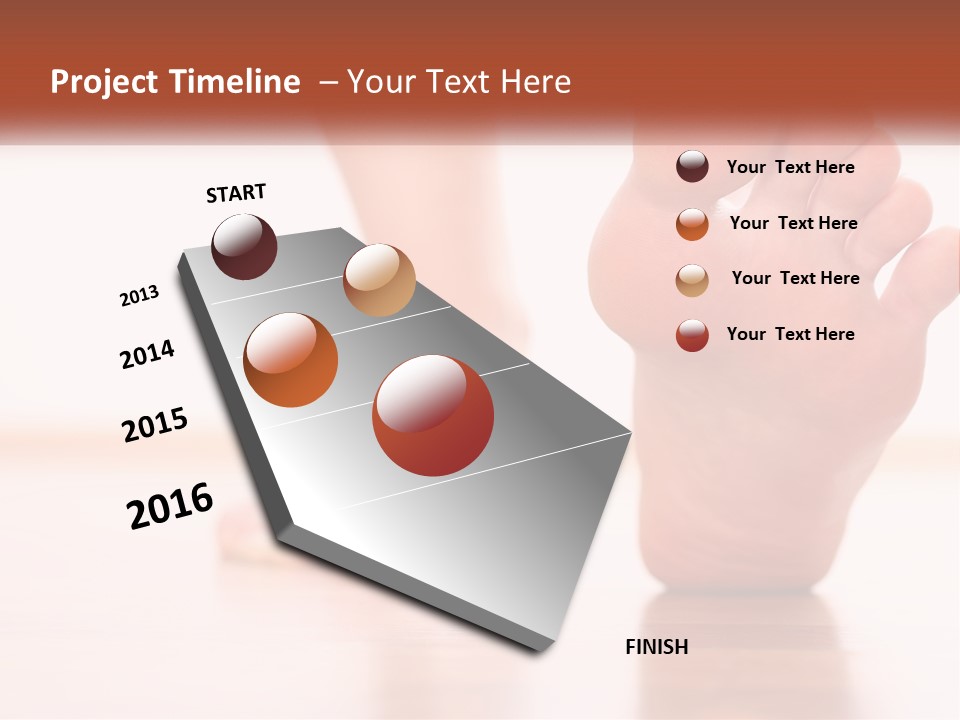 Project Timeline – Your Text Here

START

2013

2014

2015

2016

FINISH

Your Text Here

Your Text Here

Your Text Here

Your Text Here